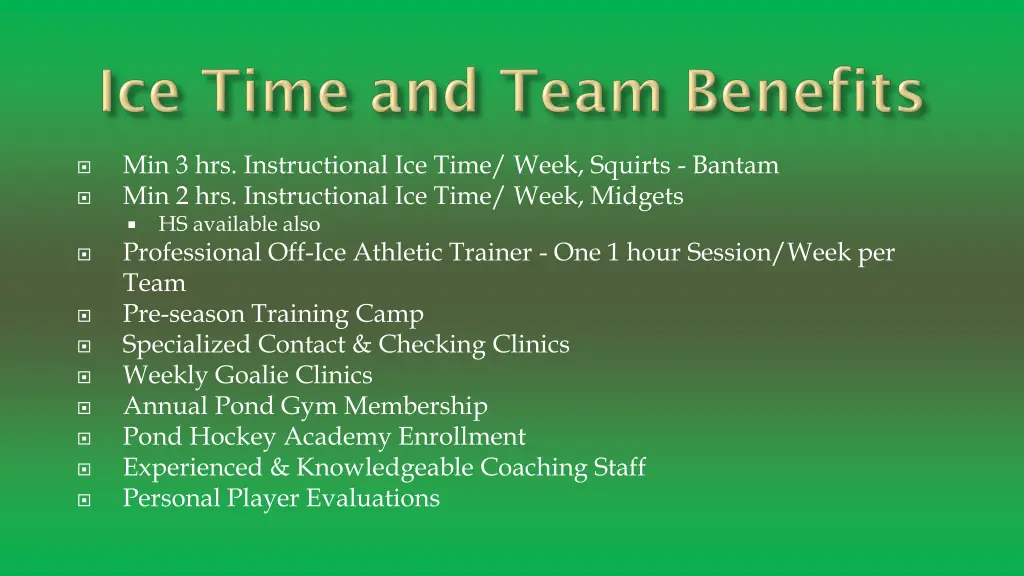 Ice Time and Team Benefits

Min 3 hrs. Instructional Ice Time/ Week, Squirts - Bantam
Min 2 hrs. Instructional Ice Time/ Week, Midgets
HS available also
Professional Off-Ice Athletic Trainer - One 1 hour Session/Week per Team
Pre-season Training Camp
Specialized Contact & Checking Clinics
Weekly Goalie Clinics
Annual Pond Gym Membership
Pond Hockey Academy Enrollment
Experienced & Knowledgeable Coaching Staff
Personal Player Evaluations